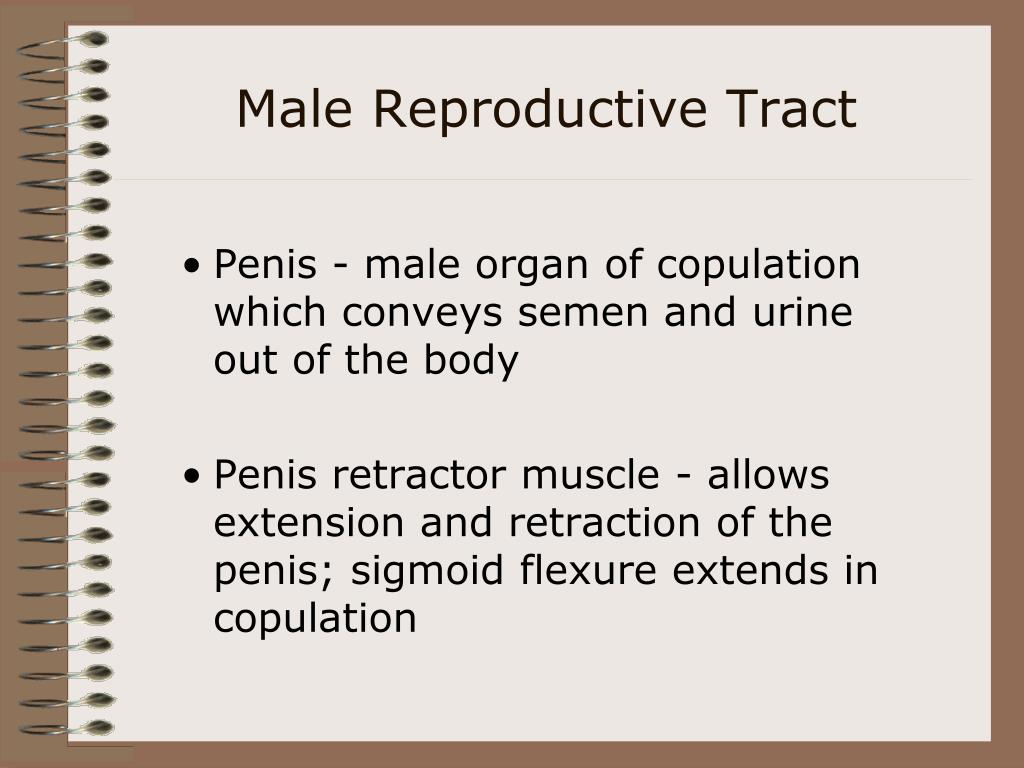 Male Reproductive Tract

• Penis - male organ of copulation which conveys semen and urine out of the body

• Penis retractor muscle - allows extension and retraction of the penis; sigmoid flexure extends in copulation